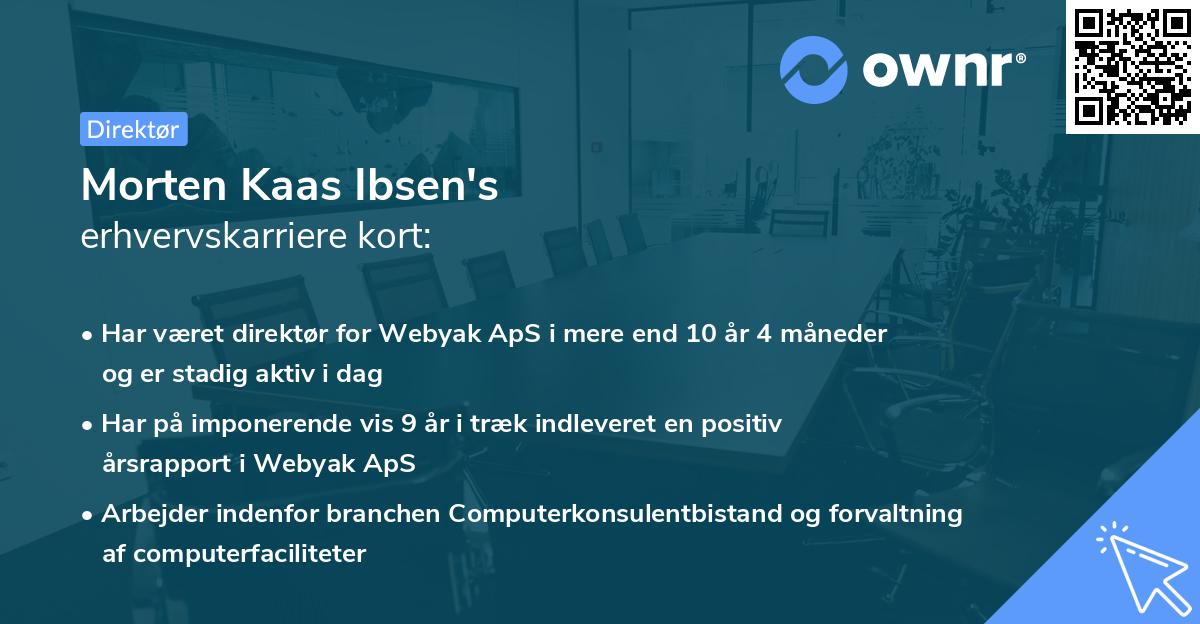 ownr®

Direktør

Morten Kaas Ibsen's
erhvervskarriere kort:

• Har været direktør for Webyak ApS i mere end 10 år 4 måneder og er stadig aktiv i dag

• Har på imponerende vis 9 år i træk indleveret en positiv årsrapport i Webyak ApS

• Arbejder indenfor branchen Computerkonsulentbistand og forvaltning af computerfaciliteter